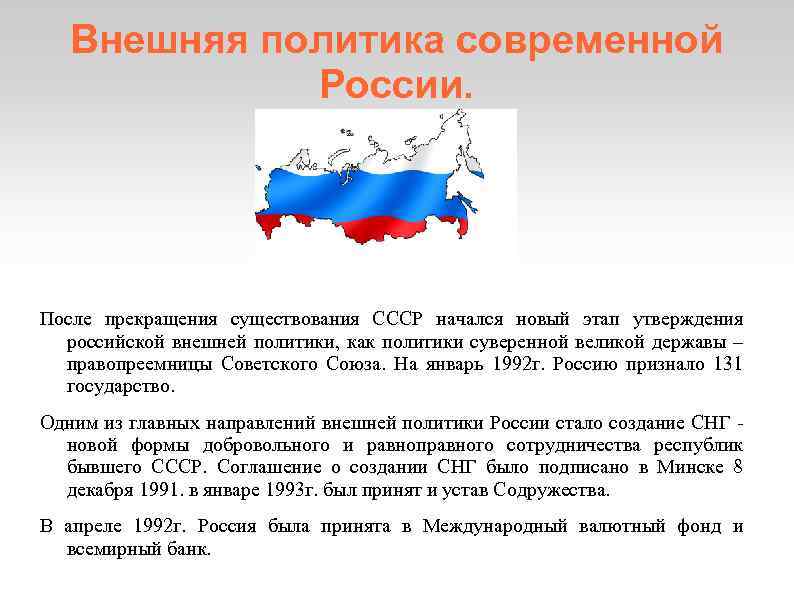 Внешняя политика современной России.

После прекращения существования СССР начался новый этап утверждения российской внешней политики, как политики суверенной великой державы – правопреемницы Советского Союза. На январь 1992г. Россию признало 131 государство.

Одним из главных направлений внешней политики России стало создание СНГ - новой формы добровольного и равноправного сотрудничества республик бывшего СССР. Соглашение о создании СНГ было подписано в Минске 8 декабря 1991. в январе 1993г. был принят и устав Содружества.

В апреле 1992г. Россия была принята в Международный валютный фонд и всемирный банк.